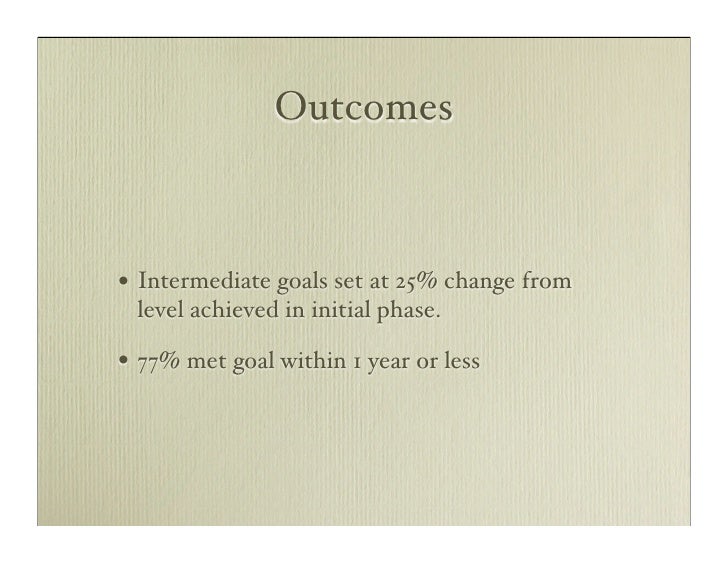 Outcomes

• Intermediate goals set at 25% change from level achieved in initial phase.

• 77% met goal within 1 year or less